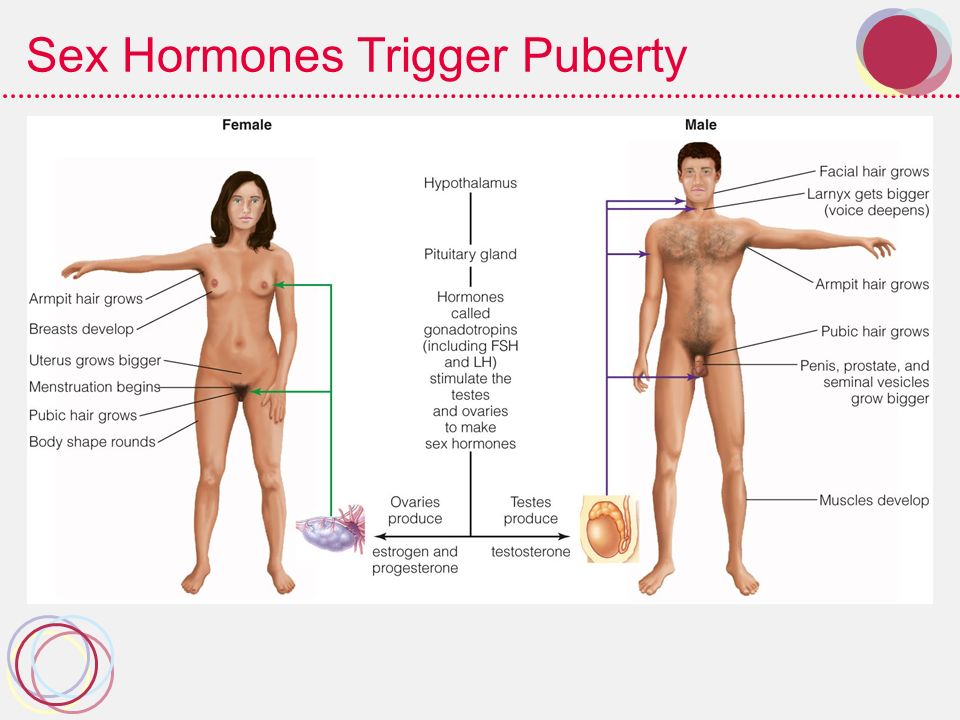 Sex Hormones Trigger Puberty

Female

Armpit hair grows
Breasts develop
Uterus grows bigger
Menstruation begins
Pubic hair grows
Body shape rounds

Hypothalamus

Pituitary gland

Hormones called gonadotropins (including FSH and LH) stimulate the testes and ovaries to make sex hormones

Ovaries produce
estrogen and progesterone

Testes produce
testosterone

Male

Facial hair grows
Larnyx gets bigger (voice deepens)
Armpit hair grows
Pubic hair grows
Penis, prostate, and seminal vesicles grow bigger
Muscles develop